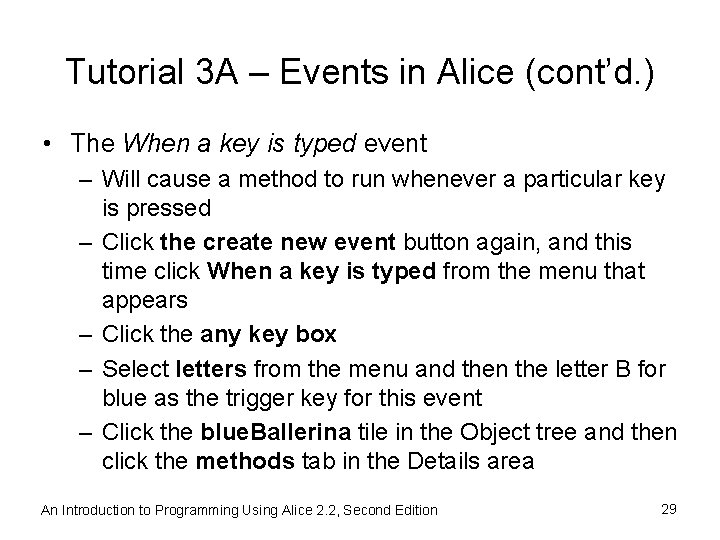 Tutorial 3A – Events in Alice (cont'd.)

• The When a key is typed event
– Will cause a method to run whenever a particular key is pressed
– Click the create new event button again, and this time click When a key is typed from the menu that appears
– Click the any key box
– Select letters from the menu and then the letter B for blue as the trigger key for this event
– Click the blueBallerina tile in the Object tree and then click the methods tab in the Details area

An Introduction to Programming Using Alice 2.2, Second Edition

29